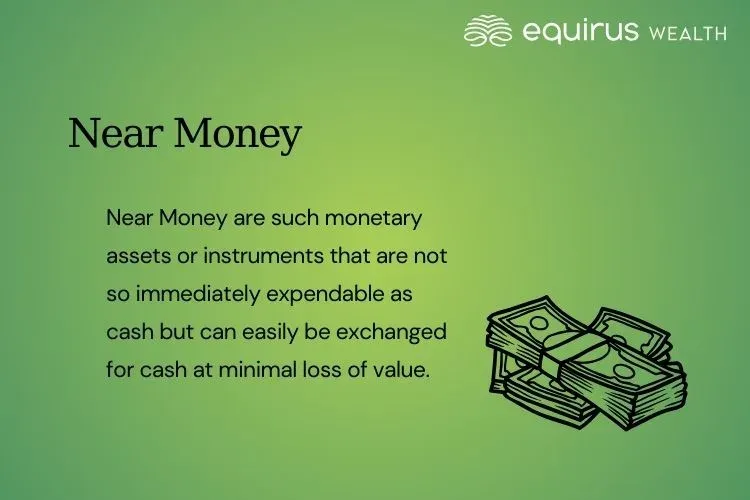 equirus WEALTH

Near Money

Near Money are such monetary assets or instruments that are not so immediately expendable as cash but can easily be exchanged for cash at minimal loss of value.